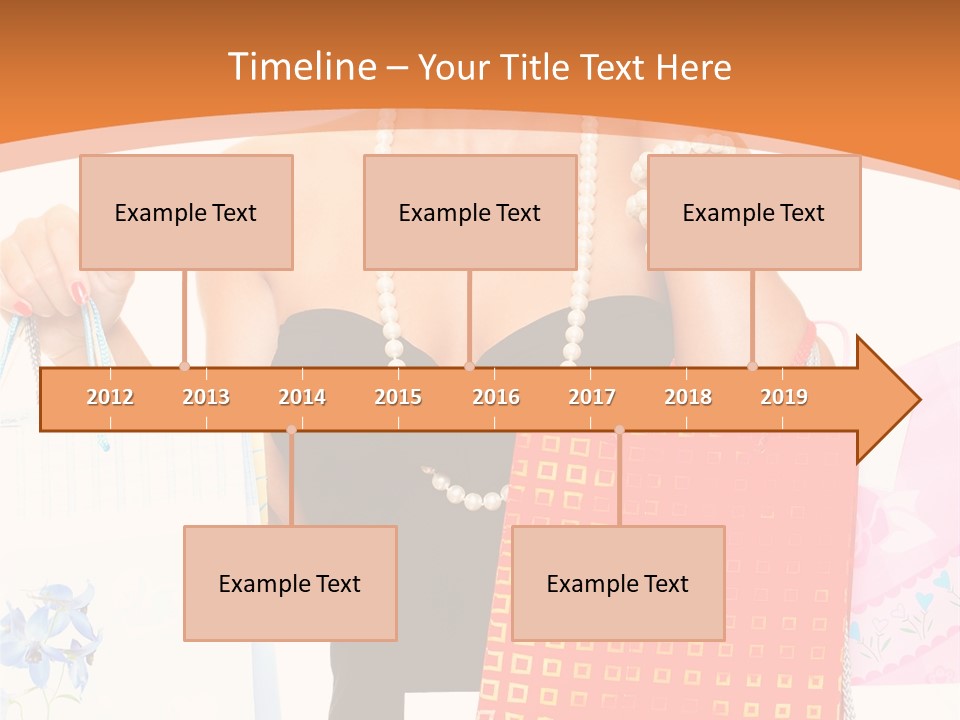 Timeline – Your Title Text Here

Example Text

Example Text

Example Text

2012 2013 2014 2015 2016 2017 2018 2019

Example Text

Example Text